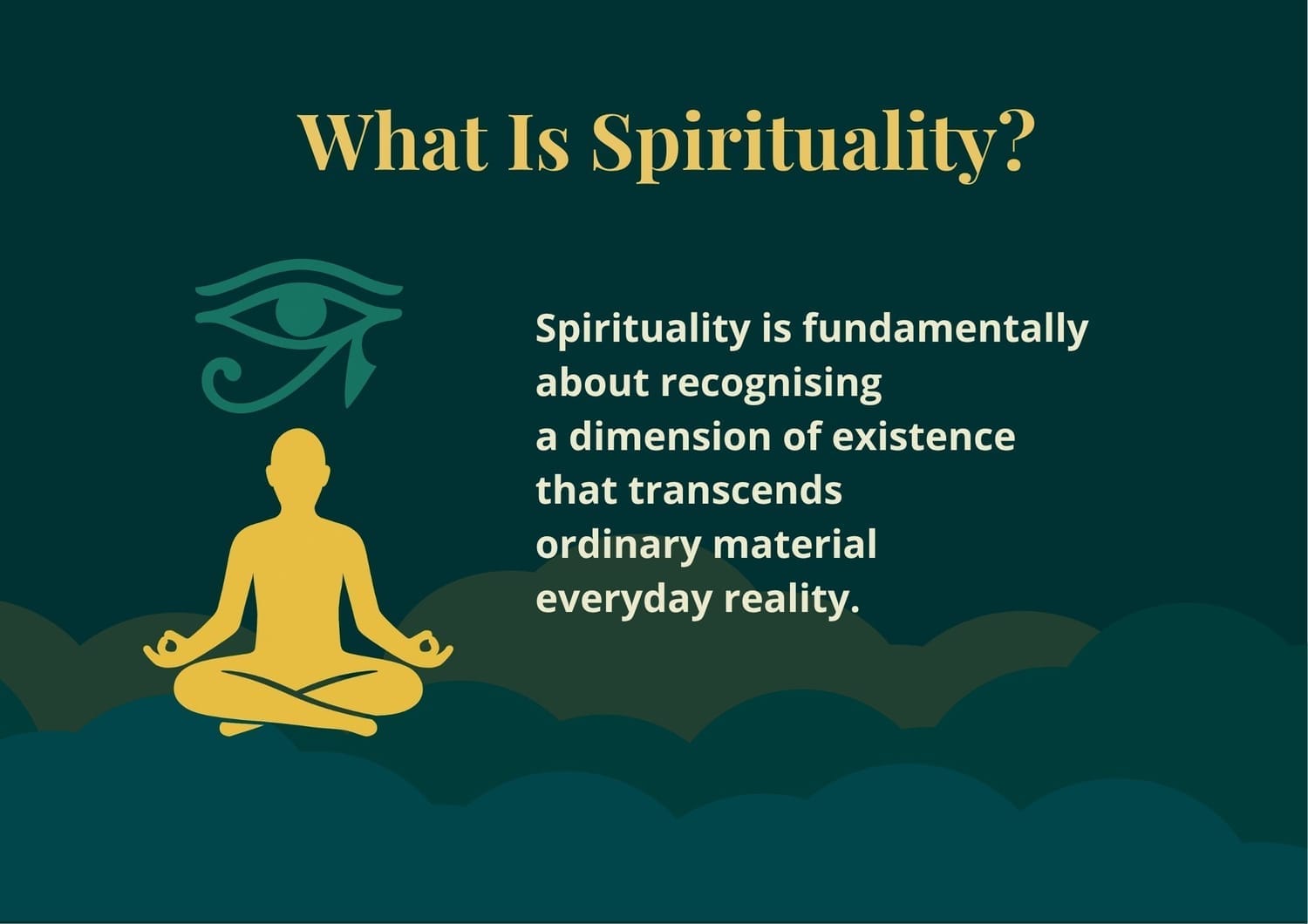 What Is Spirituality?

Spirituality is fundamentally about recognising a dimension of existence that transcends ordinary material everyday reality.